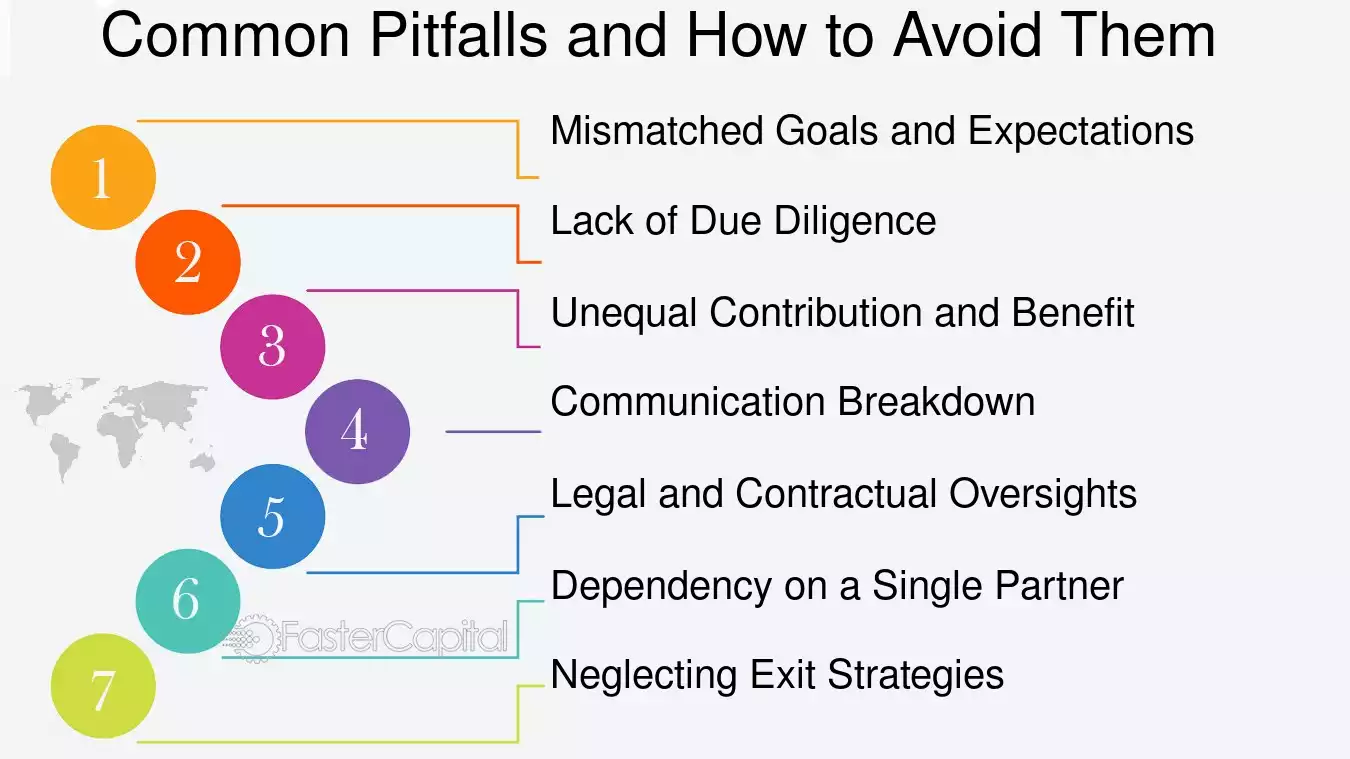 Common Pitfalls and How to Avoid Them

1
Mismatched Goals and Expectations

2
Lack of Due Diligence

3
Unequal Contribution and Benefit

4
Communication Breakdown

5
Legal and Contractual Oversights

6
Dependency on a Single Partner

7
Neglecting Exit Strategies

FasterCapital